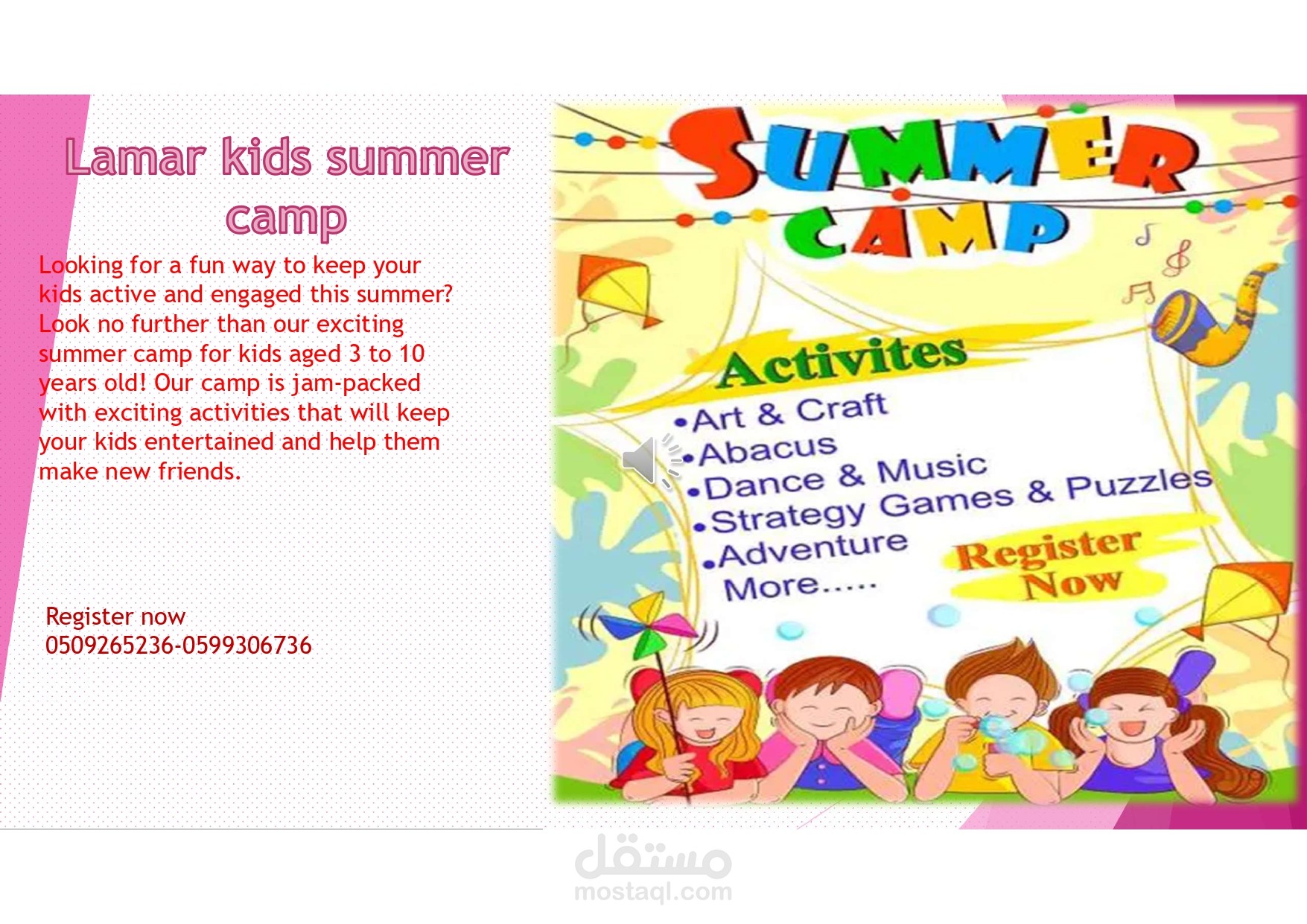 Lamar kids summer camp

Looking for a fun way to keep your kids active and engaged this summer? Look no further than our exciting summer camp for kids aged 3 to 10 years old! Our camp is jam-packed with exciting activities that will keep your kids entertained and help them make new friends.

Register now
0509265236-0599306736

SUMMER
CAMP

Activites
• Art & Craft
• Abacus
• Dance & Music
• Strategy Games & Puzzles
• Adventure
More.....

Register
Now

مستقل
mostaql.com